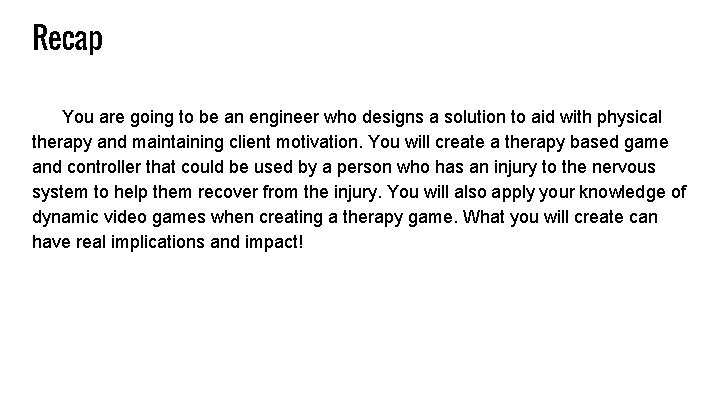 Recap

You are going to be an engineer who designs a solution to aid with physical therapy and maintaining client motivation. You will create a therapy based game and controller that could be used by a person who has an injury to the nervous system to help them recover from the injury. You will also apply your knowledge of dynamic video games when creating a therapy game. What you will create can have real implications and impact!